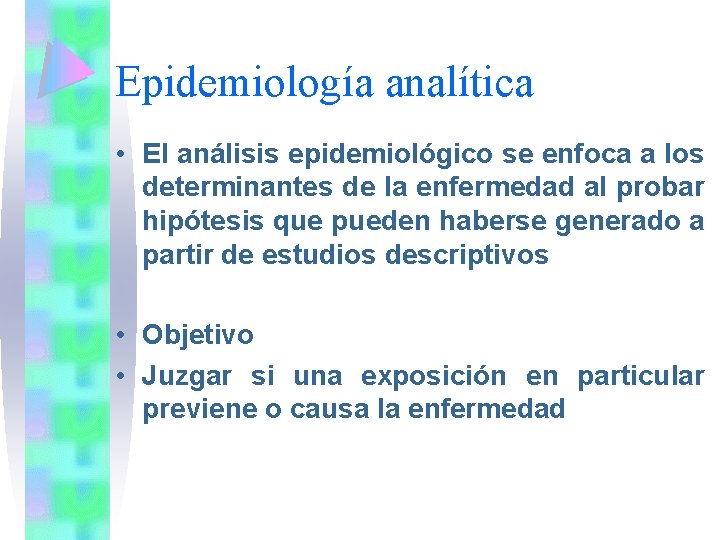 Epidemiología analítica

• El análisis epidemiológico se enfoca a los determinantes de la enfermedad al probar hipótesis que pueden haberse generado a partir de estudios descriptivos

• Objetivo

• Juzgar si una exposición en particular previene o causa la enfermedad